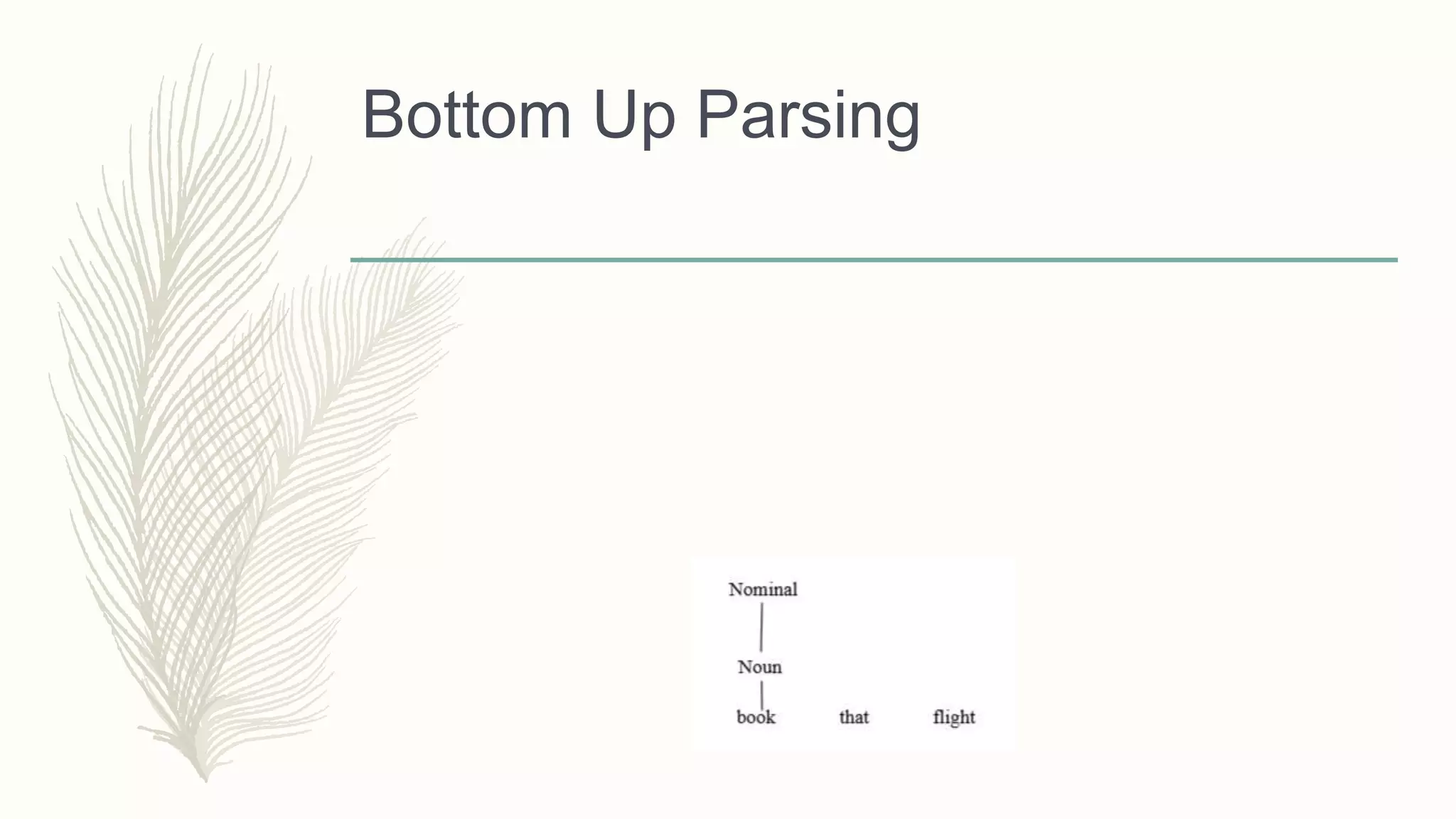 Bottom Up Parsing

Nominal

Noun

book that flight